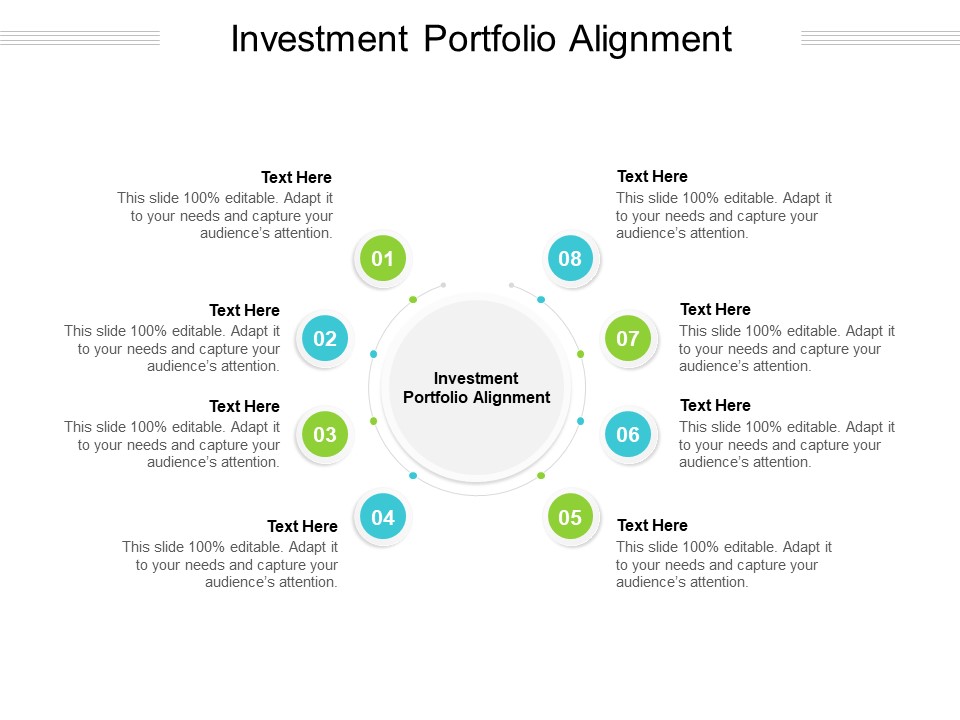 Investment Portfolio Alignment

Text Here
This slide 100% editable. Adapt it to your needs and capture your audience's attention.

01

Text Here
This slide 100% editable. Adapt it to your needs and capture your audience's attention.

02

Text Here
This slide 100% editable. Adapt it to your needs and capture your audience's attention.

03

Text Here
This slide 100% editable. Adapt it to your needs and capture your audience's attention.

04

Investment Portfolio Alignment

Text Here
This slide 100% editable. Adapt it to your needs and capture your audience's attention.

08

Text Here
This slide 100% editable. Adapt it to your needs and capture your audience's attention.

07

Text Here
This slide 100% editable. Adapt it to your needs and capture your audience's attention.

06

Text Here
This slide 100% editable. Adapt it to your needs and capture your audience's attention.

05